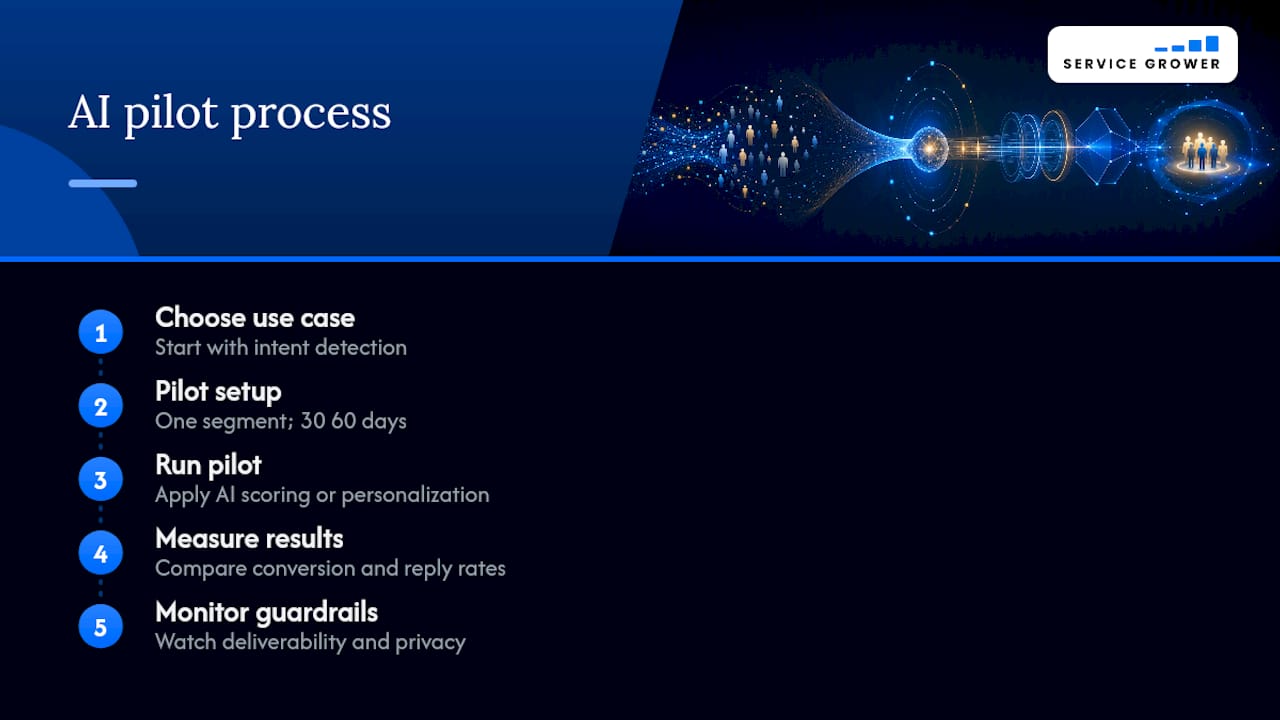 AI pilot process

SERVICE GROWER

1
Choose use case
Start with intent detection

2
Pilot setup
One segment; 30 60 days

3
Run pilot
Apply AI scoring or personalization

4
Measure results
Compare conversion and reply rates

5
Monitor guardrails
Watch deliverability and privacy